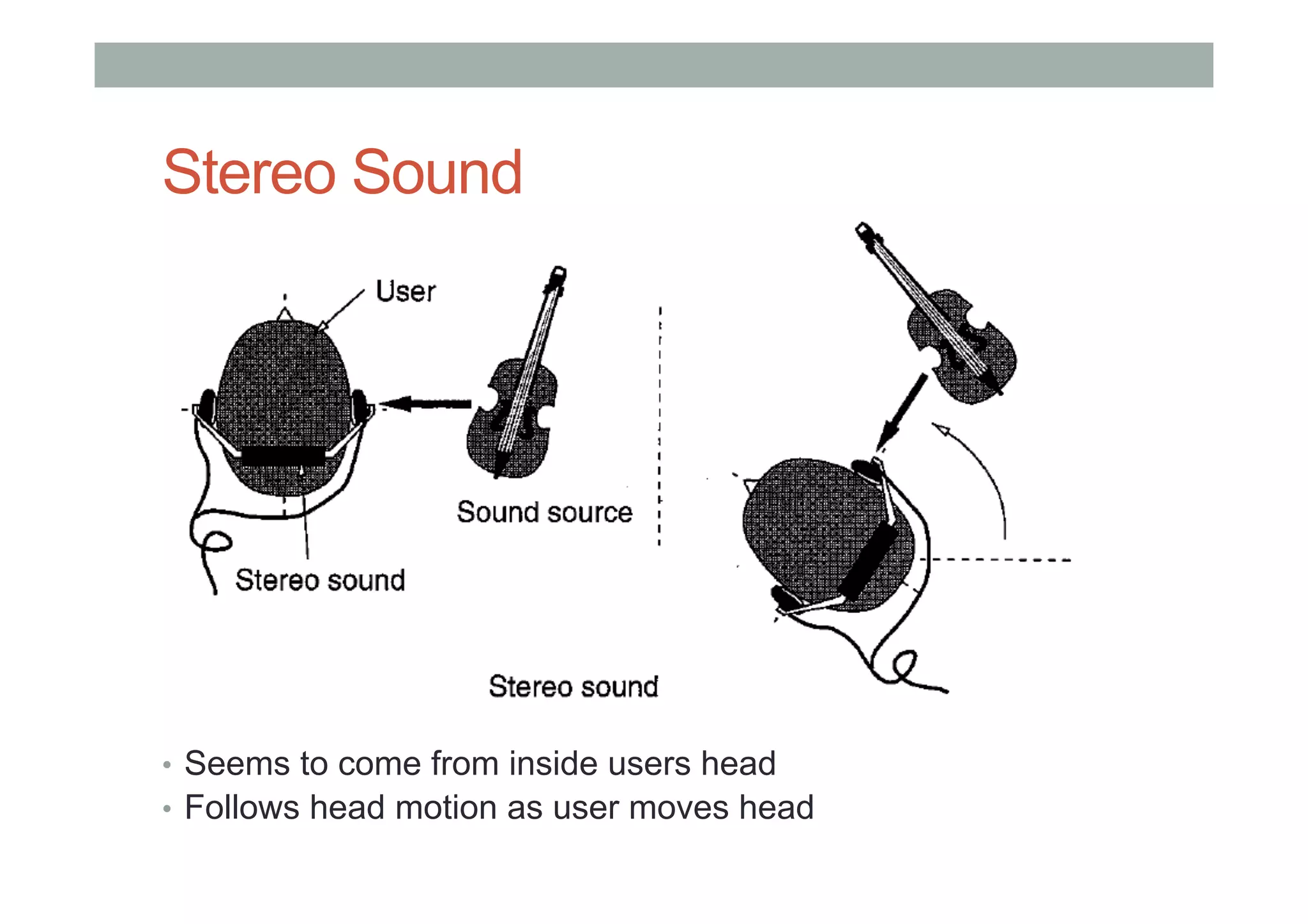 Stereo Sound

User

Sound source

Stereo sound

Stereo sound

• Seems to come from inside users head
• Follows head motion as user moves head